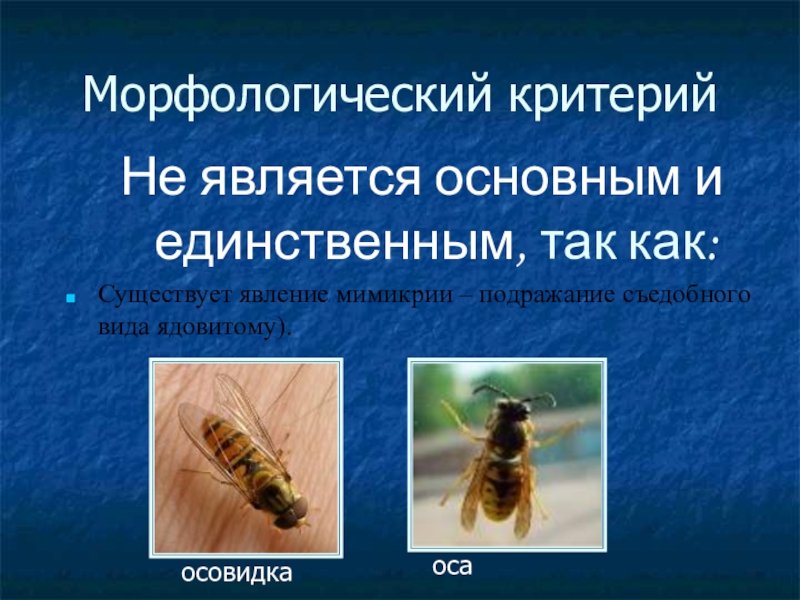 Морфологический критерий

Не является основным и единственным, так как:

Существует явление мимикрии – подражание съедобного вида ядовитому).

осовидка

оса